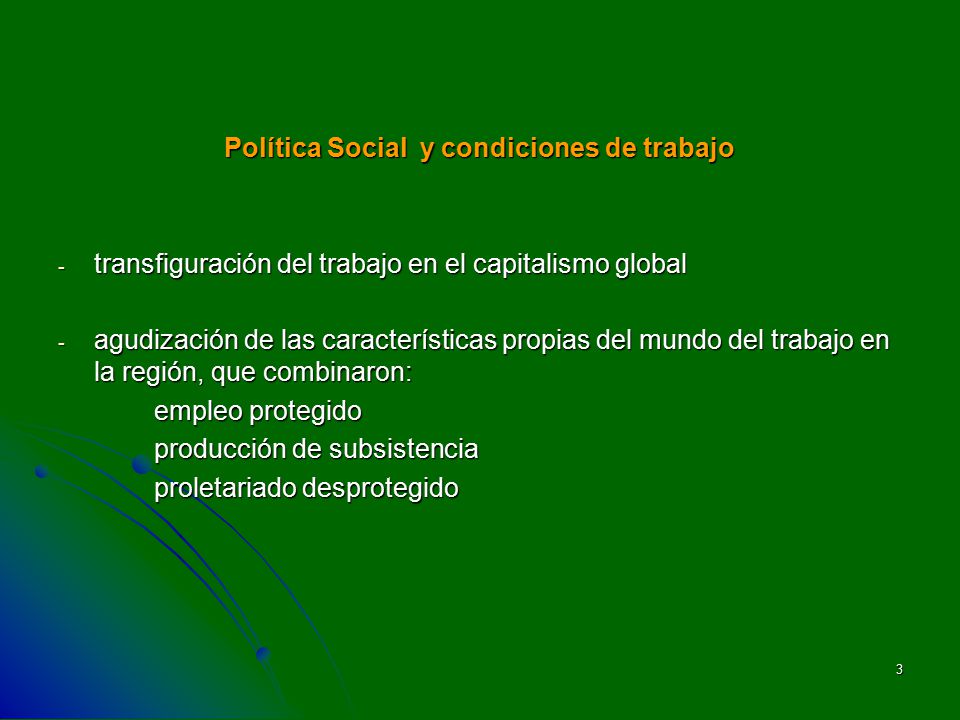 Política Social y condiciones de trabajo

- transfiguración del trabajo en el capitalismo global

- agudización de las características propias del mundo del trabajo en la región, que combinaron:

empleo protegido

producción de subsistencia

proletariado desprotegido

3